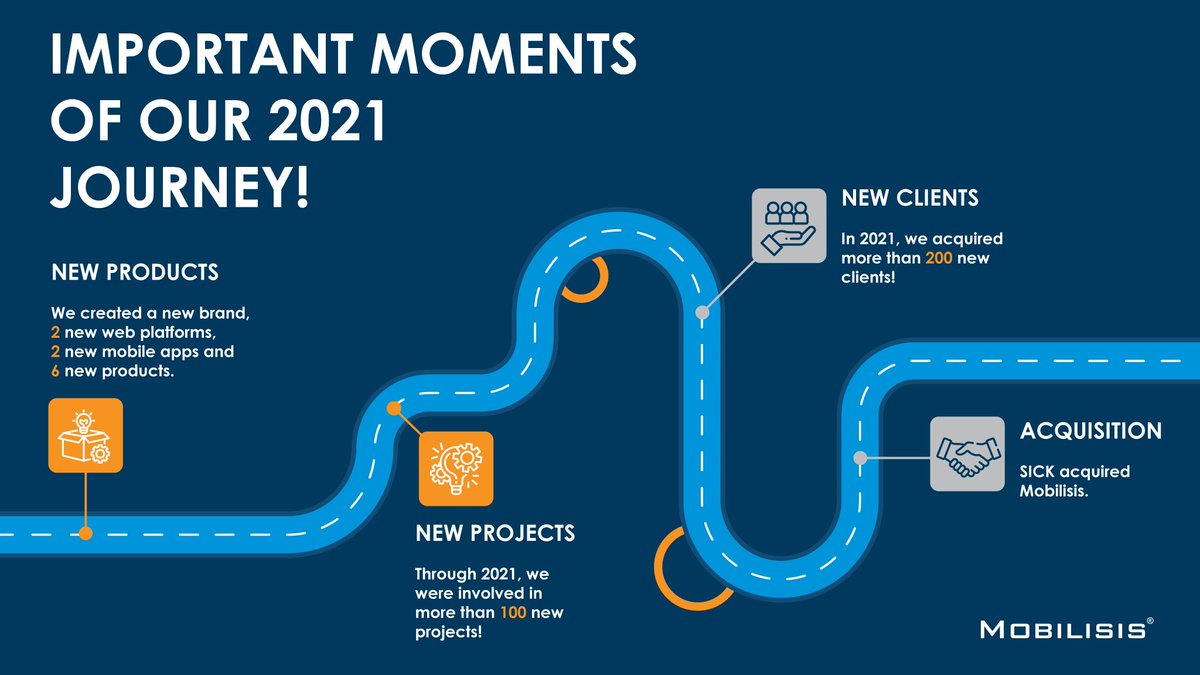 IMPORTANT MOMENTS OF OUR 2021 JOURNEY!

NEW PRODUCTS

We created a new brand, 2 new web platforms, 2 new mobile apps and 6 new products.

NEW PROJECTS

Through 2021, we were involved in more than 100 new projects!

NEW CLIENTS

In 2021, we acquired more than 200 new clients!

ACQUISITION

SICK acquired Mobilisis.

MOBILISIS®